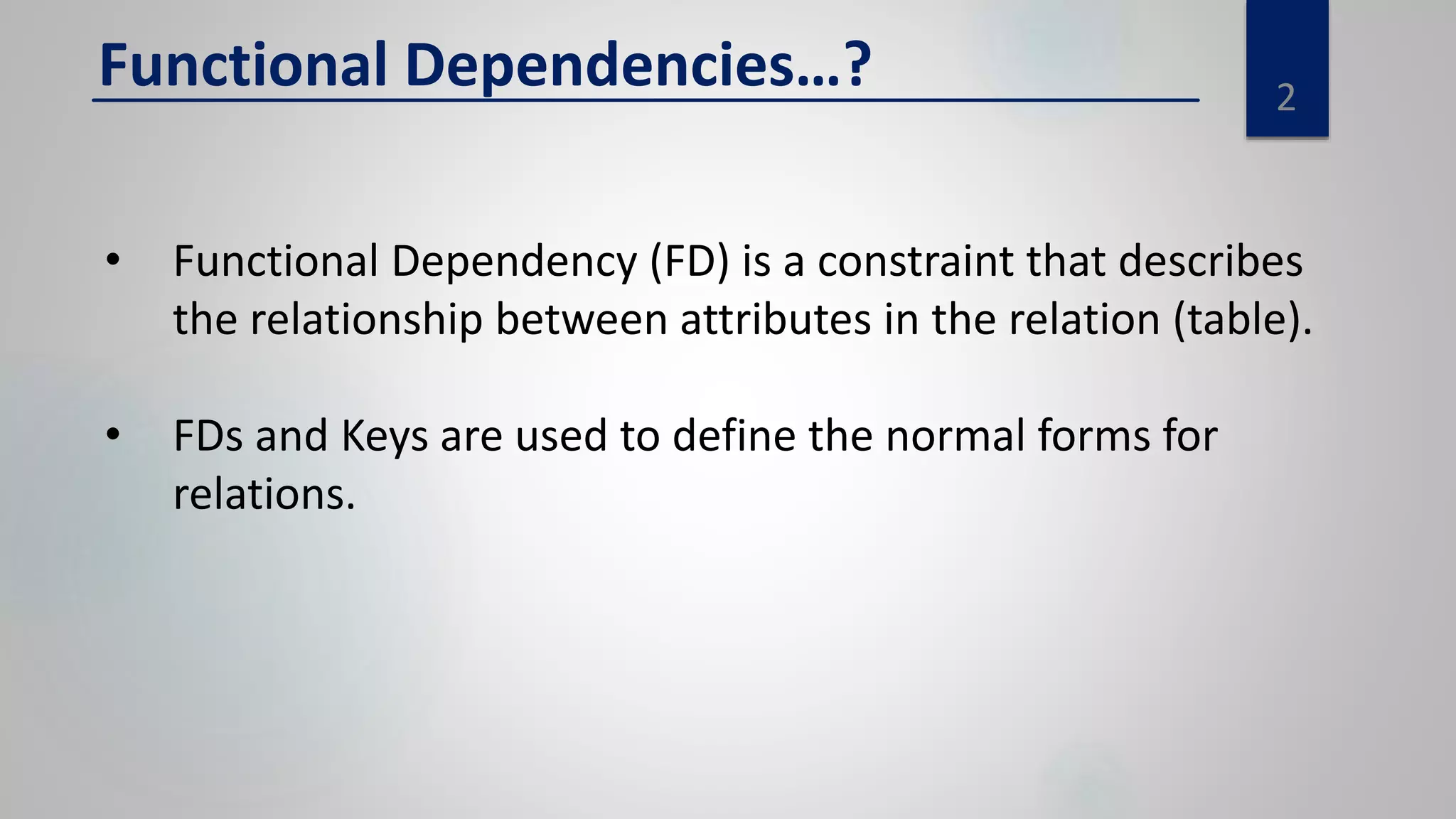 Functional Dependencies…?

2

• Functional Dependency (FD) is a constraint that describes the relationship between attributes in the relation (table).

• FDs and Keys are used to define the normal forms for relations.